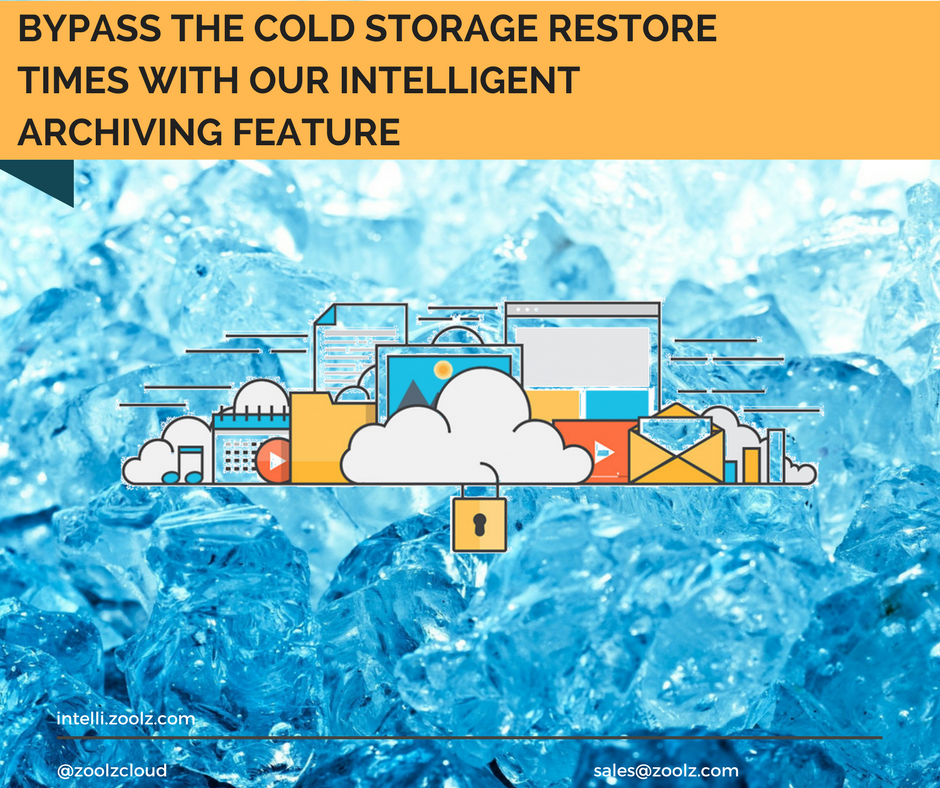 BYPASS THE COLD STORAGE RESTORE TIMES WITH OUR INTELLIGENT ARCHIVING FEATURE

intelli.zoolz.com

@zoolzcloud

sales@zoolz.com